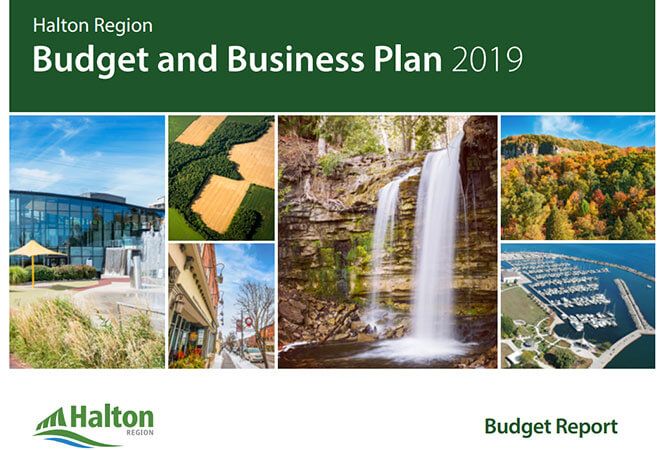 Halton Region
Budget and Business Plan 2019

Halton REGION

Budget Report